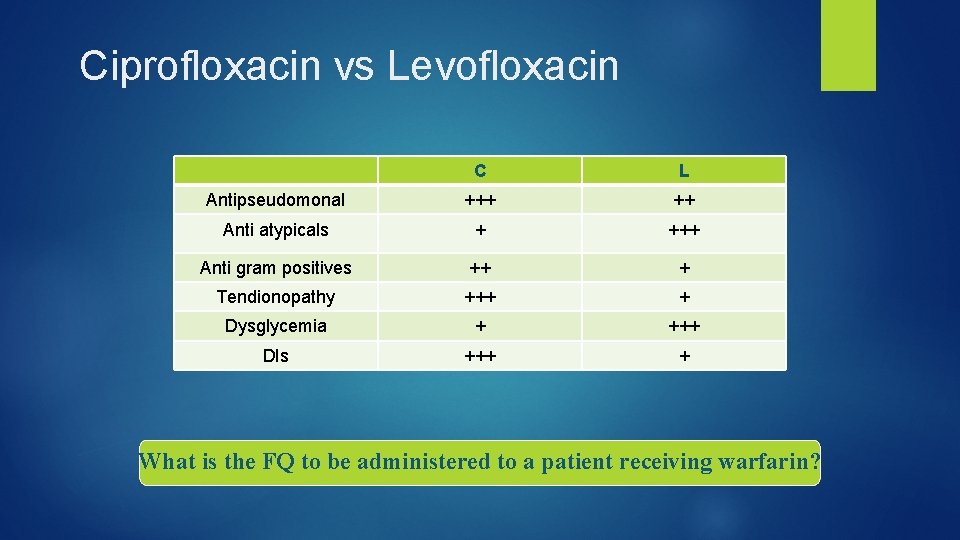 Ciprofloxacin vs Levofloxacin

| | C | L |
|---|---|---|
| Antipseudomonal | +++ | ++ |
| Anti atypicals | + | +++ |
| Anti gram positives | ++ | + |
| Tendionopathy | +++ | + |
| Dysglycemia | + | +++ |
| DIs | +++ | + |

What is the FQ to be administered to a patient receiving warfarin?